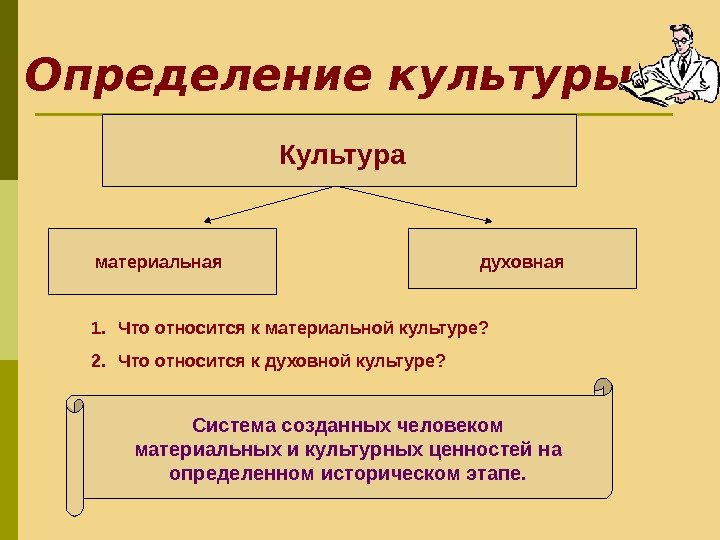 Определение культуры

Культура

материальная

духовная

1. Что относится к материальной культуре?

2. Что относится к духовной культуре?

Система созданных человеком материальных и культурных ценностей на определенном историческом этапе.